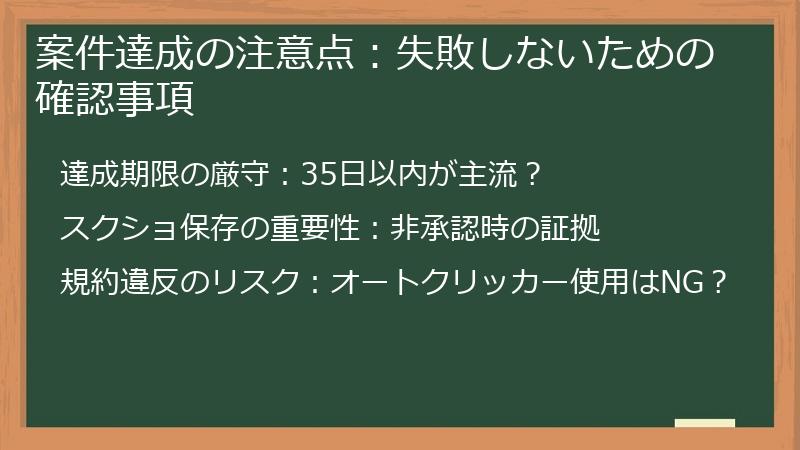 案件達成の注意点：失敗しないための確認事項

達成期限の厳守：35日以内が主流？

スクショ保存の重要性：非承認時の証拠

規約違反のリスク：オートクリッカー使用はNG？